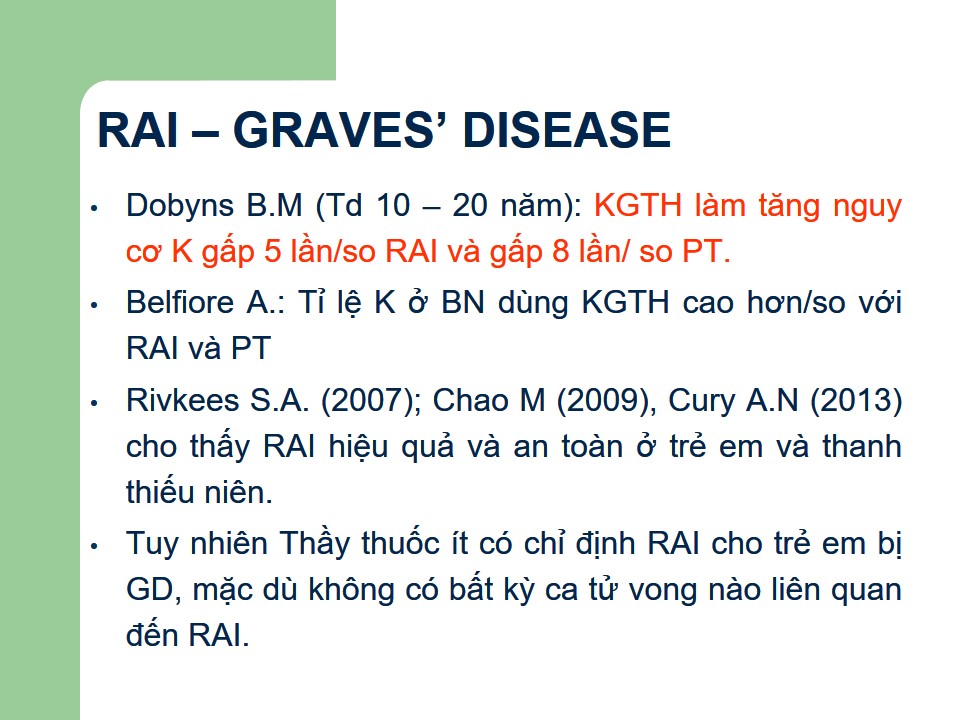 RAI – GRAVES' DISEASE

• Dobyns B.M (Td 10 – 20 năm): KGTH làm tăng nguy cơ K gấp 5 lần/so RAI và gấp 8 lần/ so PT.

• Belfiore A.: Tỉ lệ K ở BN dùng KGTH cao hơn/so với RAI và PT

• Rivkees S.A. (2007); Chao M (2009), Cury A.N (2013) cho thấy RAI hiệu quả và an toàn ở trẻ em và thanh thiếu niên.

• Tuy nhiên Thầy thuốc ít có chỉ định RAI cho trẻ em bị GD, mặc dù không có bất kỳ ca tử vong nào liên quan đến RAI.